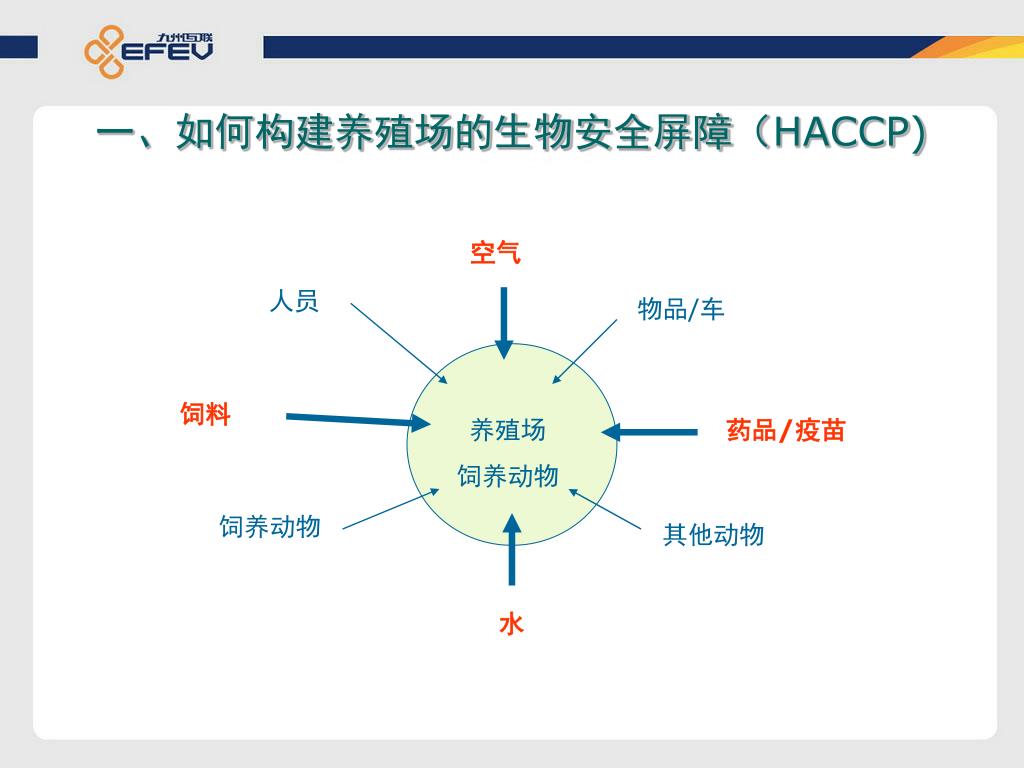 九州互联 EFEV

一、如何构建养殖场的生物安全屏障（HACCP)

空气

人员

物品/车

饲料

养殖场

饲养动物

药品/疫苗

饲养动物

其他动物

水